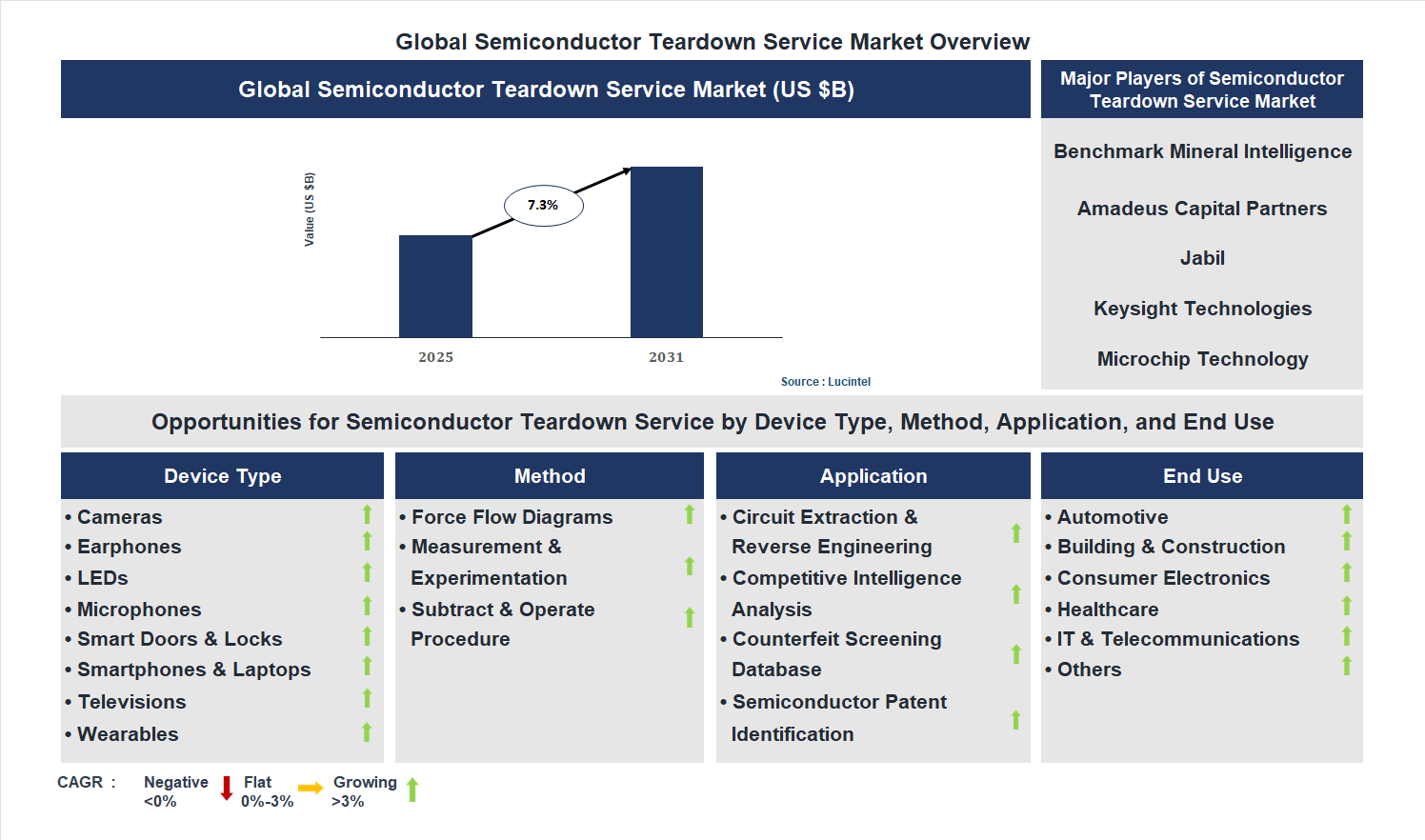 Global Semiconductor Teardown Service Market Overview

Global Semiconductor Teardown Service Market (US $B)

Value (US $B)

7.3%

2025

2031

Source : Lucintel

Major Players of Semiconductor Teardown Service Market

Benchmark Mineral Intelligence

Amadeus Capital Partners

Jabil

Keysight Technologies

Microchip Technology

Opportunities for Semiconductor Teardown Service by Device Type, Method, Application, and End Use

Device Type
• Cameras
• Earphones
• LEDs
• Microphones
• Smart Doors & Locks
• Smartphones & Laptops
• Televisions
• Wearables

Method
• Force Flow Diagrams
• Measurement & Experimentation
• Subtract & Operate Procedure

Application
• Circuit Extraction & Reverse Engineering
• Competitive Intelligence Analysis
• Counterfeit Screening Database
• Semiconductor Patent Identification

End Use
• Automotive
• Building & Construction
• Consumer Electronics
• Healthcare
• IT & Telecommunications
• Others

CAGR : Negative <0% Flat 0%-3% Growing >3%